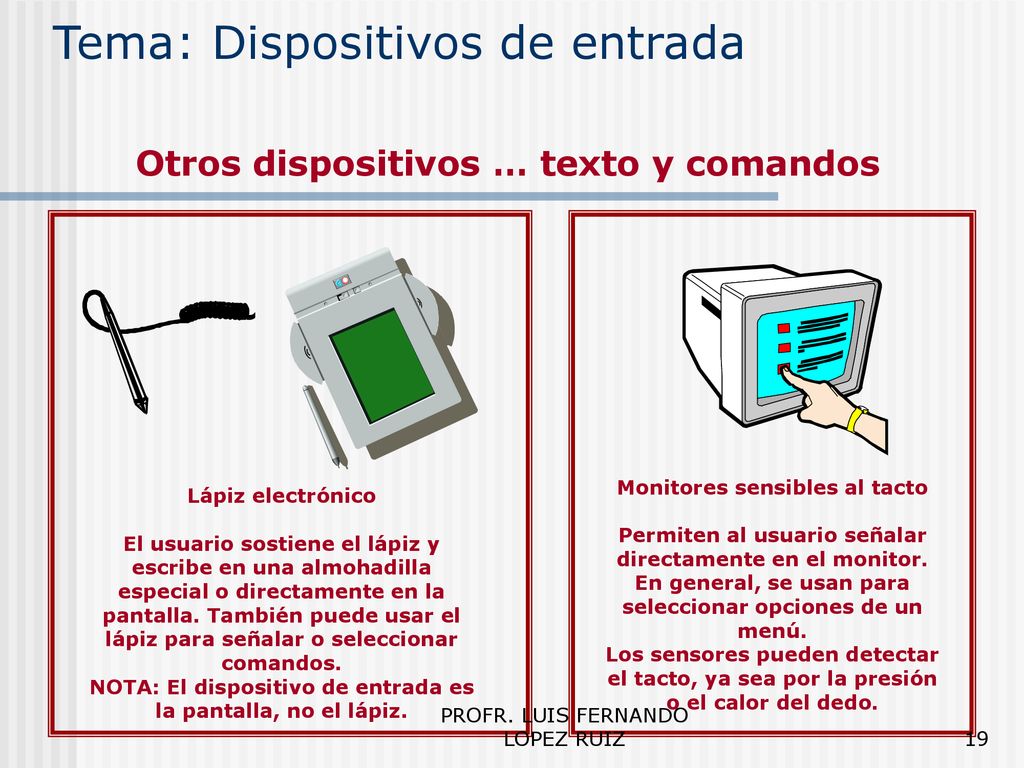 Tema: Dispositivos de entrada

Otros dispositivos … texto y comandos

Lápiz electrónico

El usuario sostiene el lápiz y escribe en una almohadilla especial o directamente en la pantalla. También puede usar el lápiz para señalar o seleccionar comandos.
NOTA: El dispositivo de entrada es la pantalla, no el lápiz.

Monitores sensibles al tacto

Permiten al usuario señalar directamente en el monitor. En general, se usan para seleccionar opciones de un menú.
Los sensores pueden detectar el tacto, ya sea por la presión o el calor del dedo.

PROFR. LUIS FERNANDO LOPEZ RUIZ

19